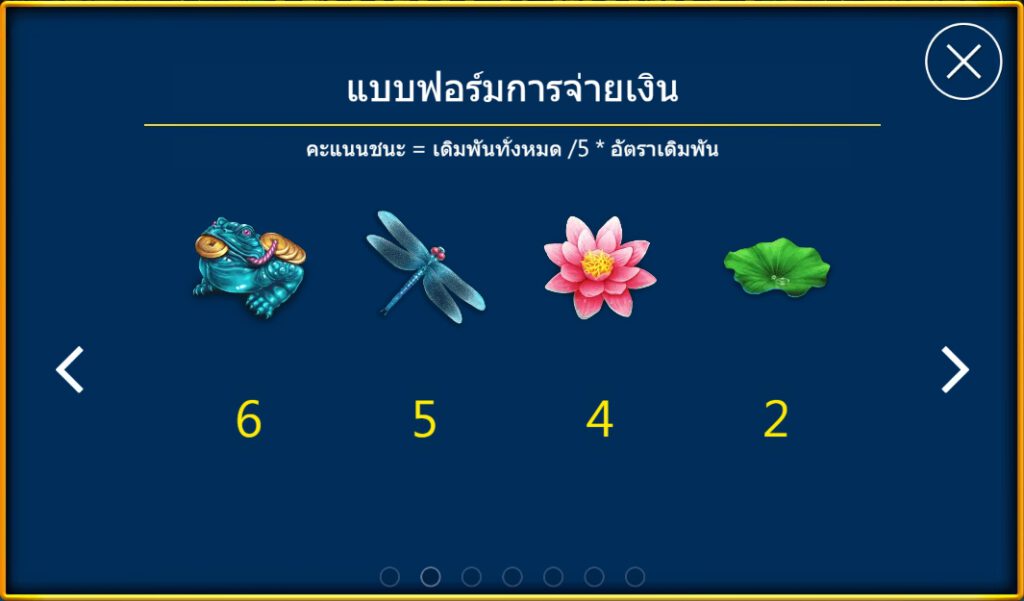 แบบฟอร์มการจ่ายเงิน

คะแนนชนะ = เดิมพันทั้งหมด /5 * อัตราเดิมพัน

6

5

4

2